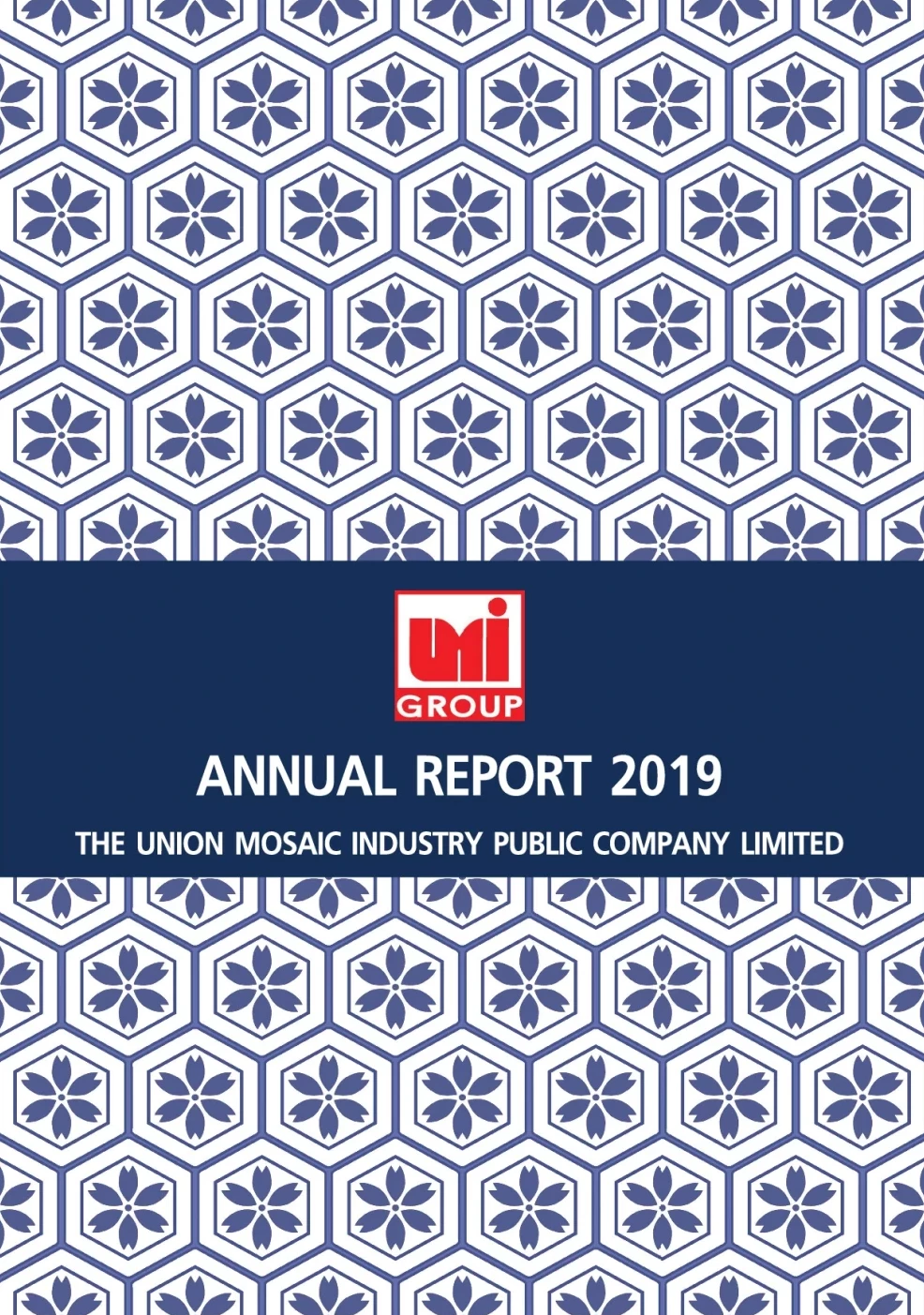 UMI
GROUP

ANNUAL REPORT 2019

THE UNION MOSAIC INDUSTRY PUBLIC COMPANY LIMITED